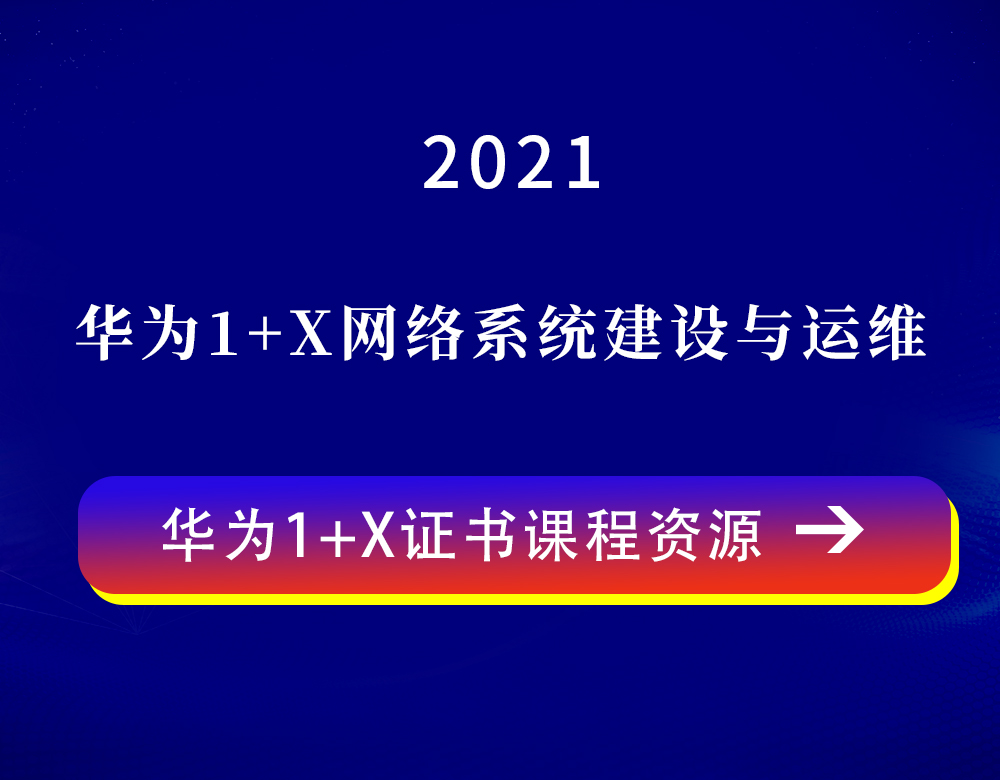 2021

华为1+X网络系统建设与运维

华为1+X证书课程资源 →